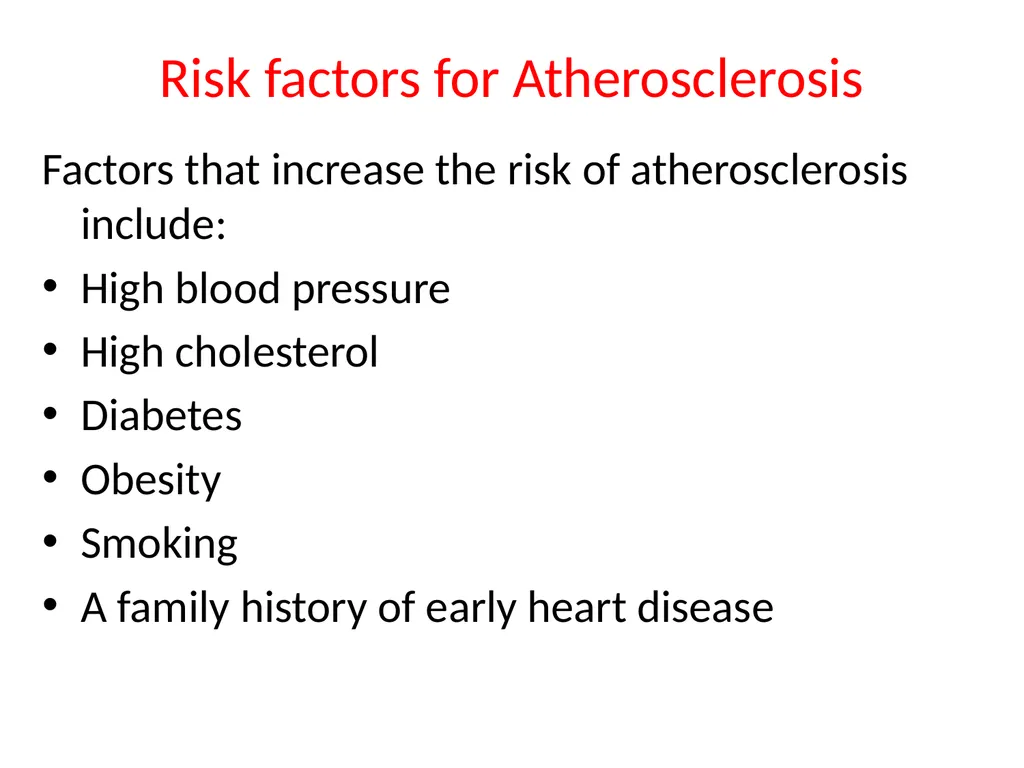 Risk factors for Atherosclerosis

Factors that increase the risk of atherosclerosis include:

• High blood pressure
• High cholesterol
• Diabetes
• Obesity
• Smoking
• A family history of early heart disease